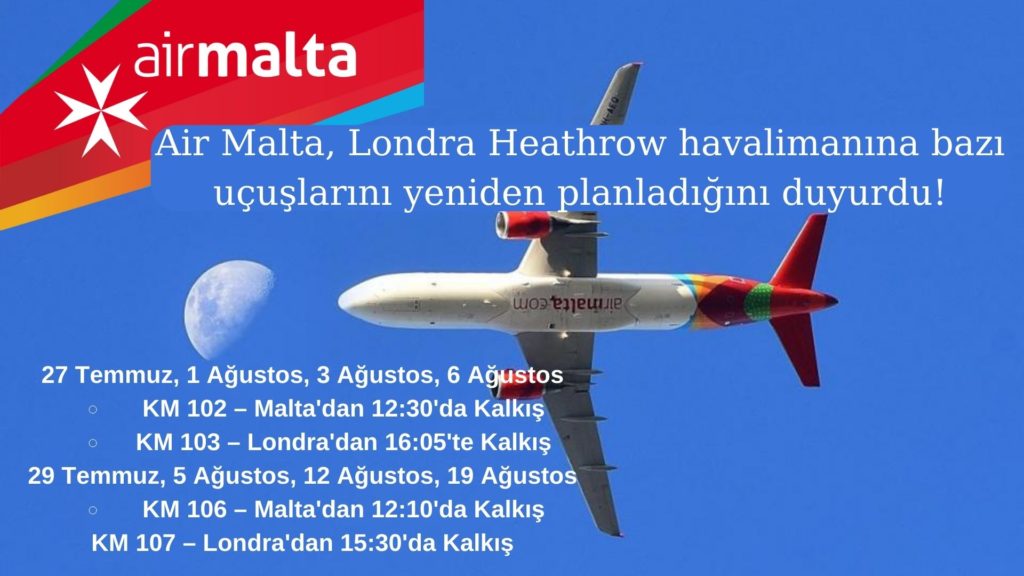 airmalta

Air Malta, Londra Heathrow havalimanına bazı uçuşlarını yeniden planladığını duyurdu!

airmalta.com

27 Temmuz, 1 Ağustos, 3 Ağustos, 6 Ağustos
○ KM 102 – Malta'dan 12:30'da Kalkış
○ KM 103 – Londra'dan 16:05'te Kalkış
29 Temmuz, 5 Ağustos, 12 Ağustos, 19 Ağustos
○ KM 106 – Malta'dan 12:10'da Kalkış
KM 107 – Londra'dan 15:30'da Kalkış